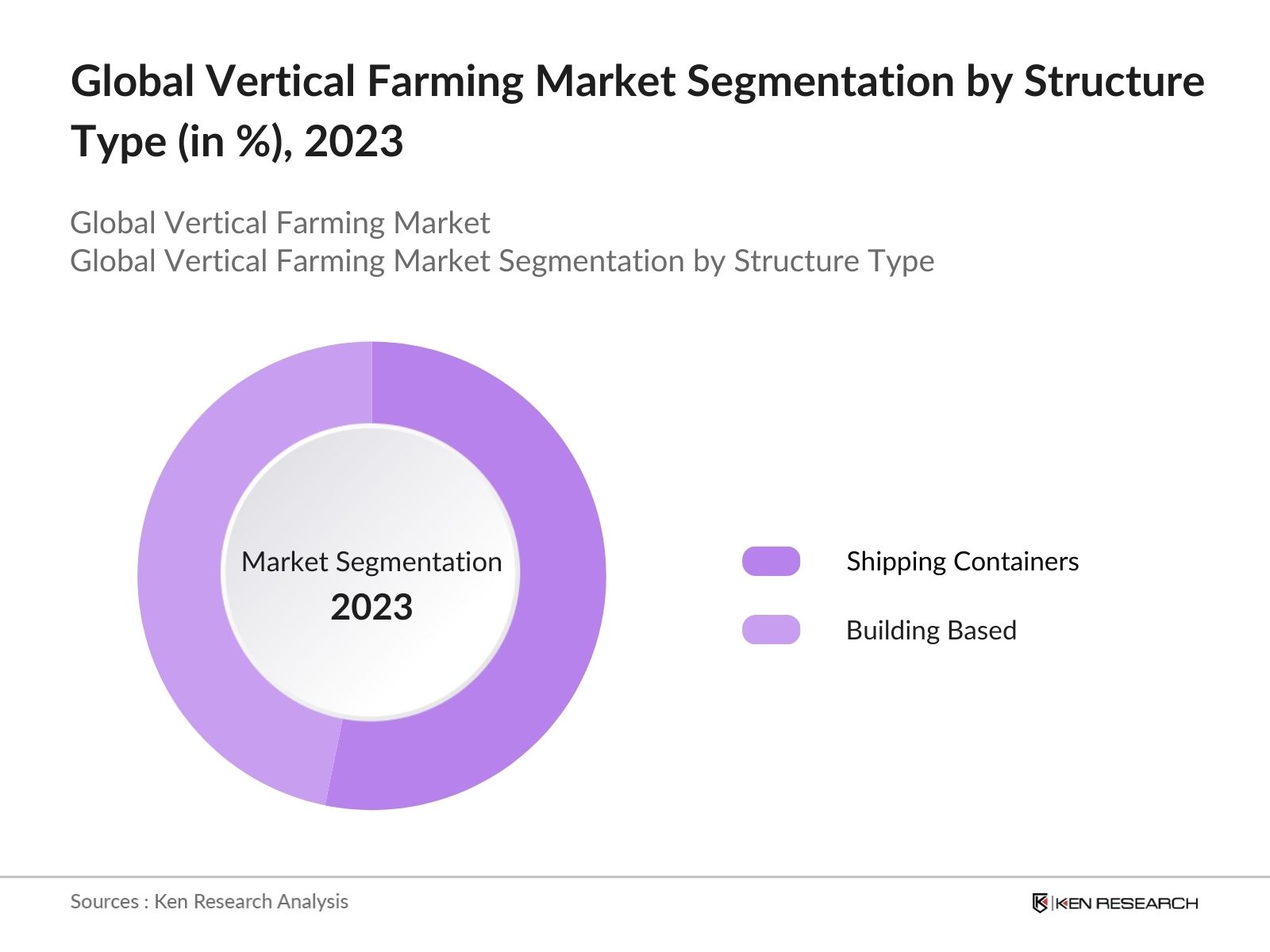 Global Vertical Farming Market Segmentation by Structure Type (in %), 2023

Global Vertical Farming Market
Global Vertical Farming Market Segmentation by Structure Type

Market Segmentation
2023

Shipping Containers

Building Based

Sources : Ken Research Analysis

KEN RESEARCH